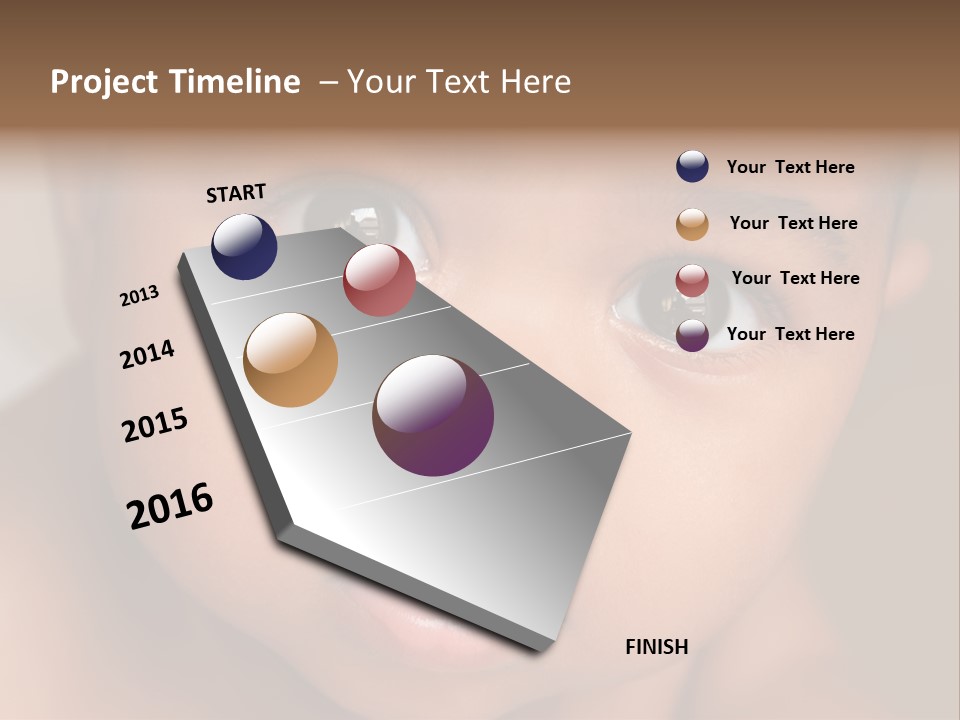 Project Timeline – Your Text Here

START

2013

2014

2015

2016

FINISH

Your Text Here

Your Text Here

Your Text Here

Your Text Here